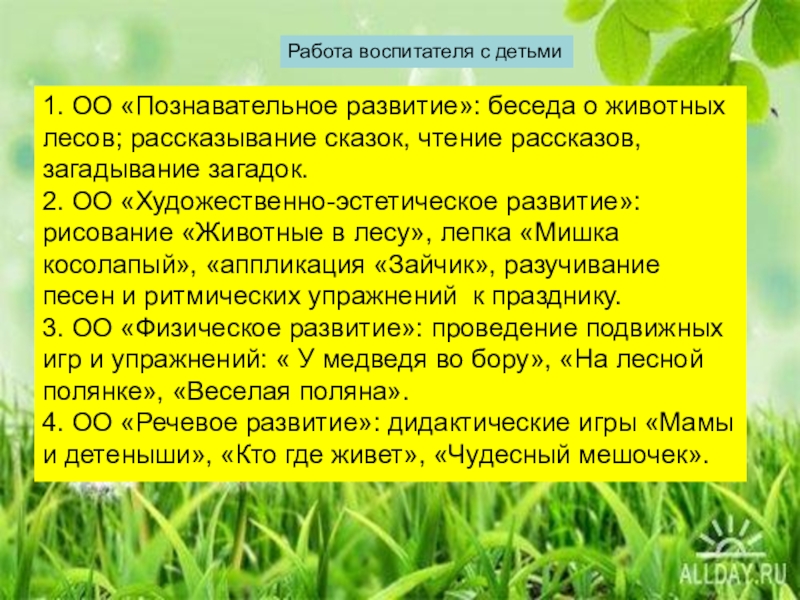 Работа воспитателя с детьми

1. ОО «Познавательное развитие»: беседа о животных лесов; рассказывание сказок, чтение рассказов, загадывание загадок.
2. ОО «Художественно-эстетическое развитие»: рисование «Животные в лесу», лепка «Мишка косолапый», «аппликация «Зайчик», разучивание песен и ритмических упражнений к празднику.
3. ОО «Физическое развитие»: проведение подвижных игр и упражнений: « У медведя во бору», «На лесной полянке», «Веселая поляна».
4. ОО «Речевое развитие»: дидактические игры «Мамы и детеныши», «Кто где живет», «Чудесный мешочек».

ALLDAY.RU